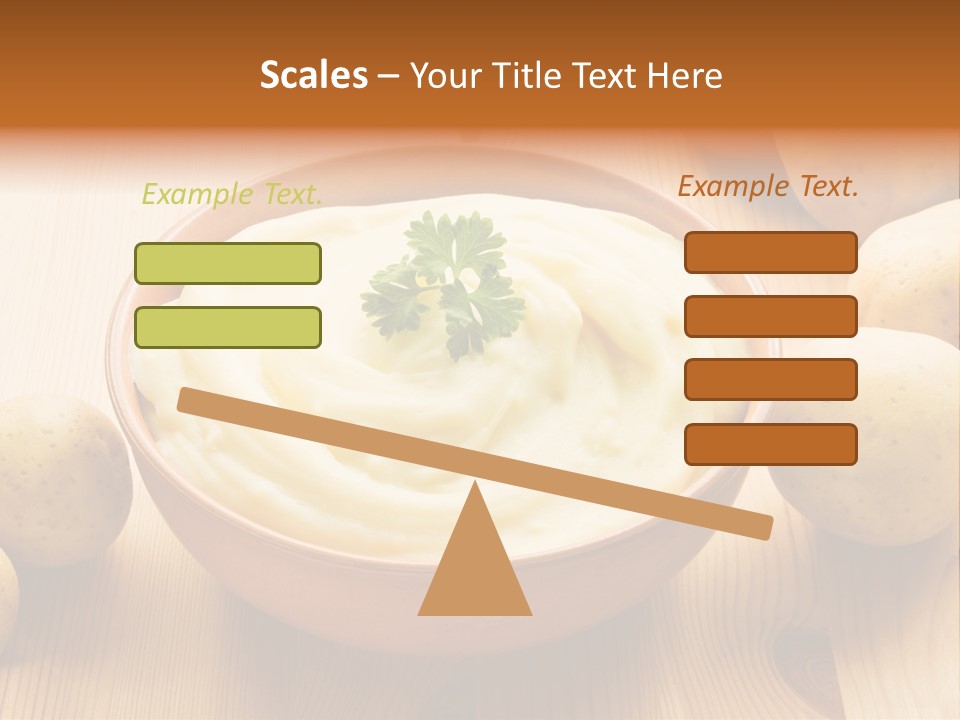 Scales – Your Title Text Here

Example Text.

Example Text.